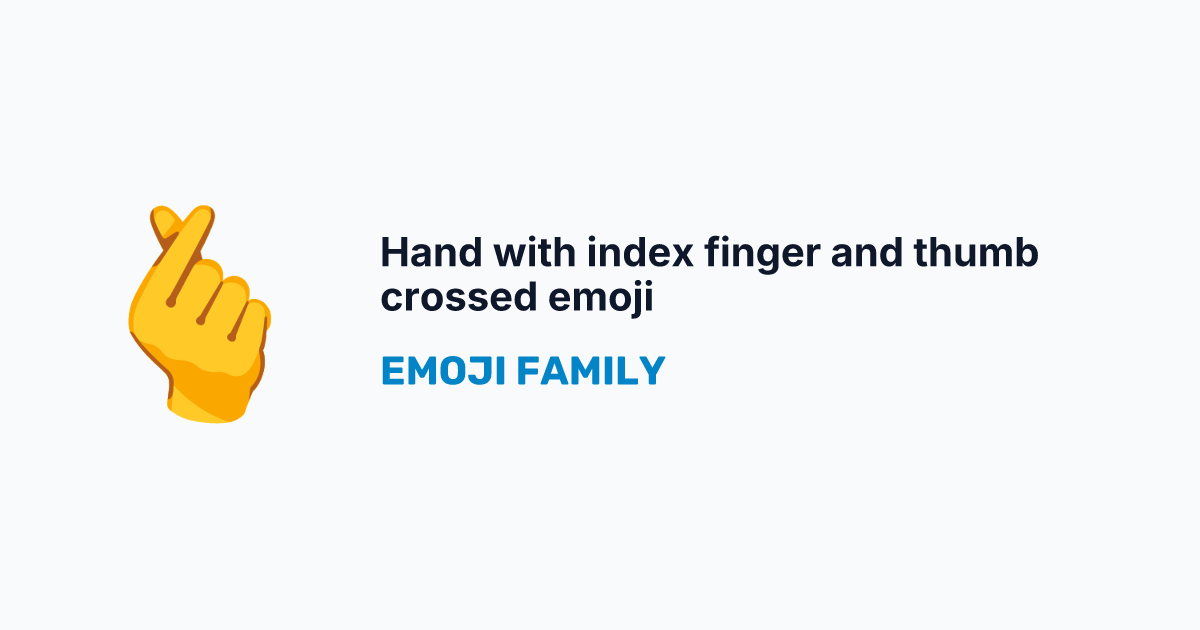 Hand with index finger and thumb crossed emoji

EMOJI FAMILY